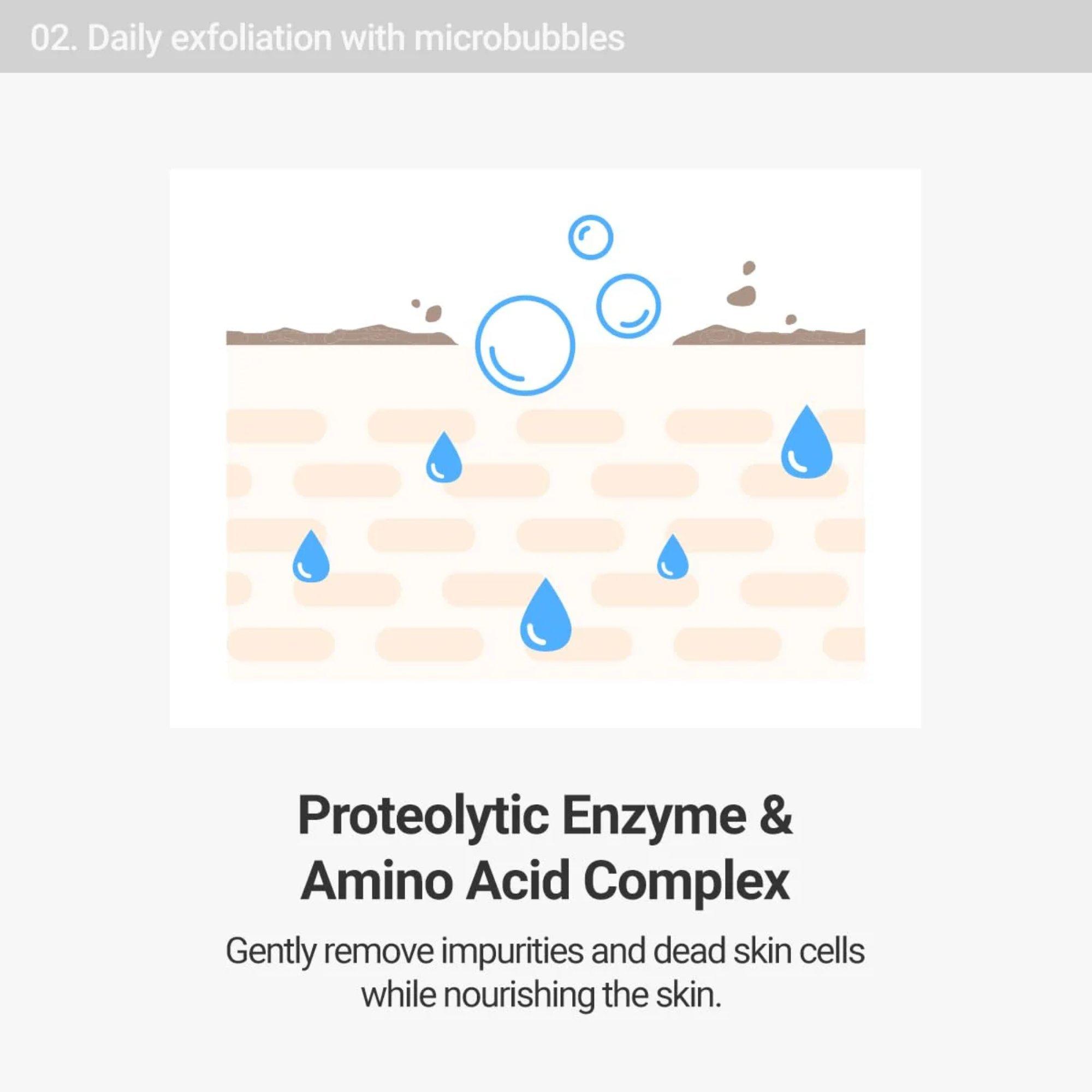 02. Daily exfoliation with microbubbles

Proteolytic Enzyme & Amino Acid Complex

Gently remove impurities and dead skin cells while nourishing the skin.